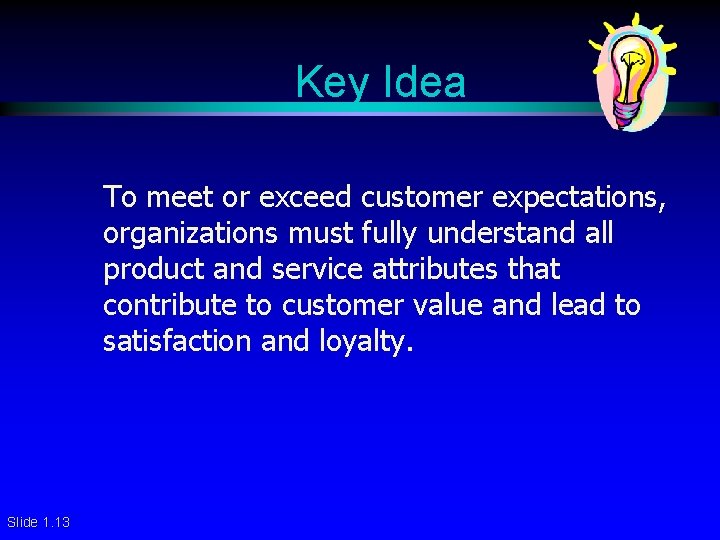 Key Idea

To meet or exceed customer expectations, organizations must fully understand all product and service attributes that contribute to customer value and lead to satisfaction and loyalty.

Slide 1.13